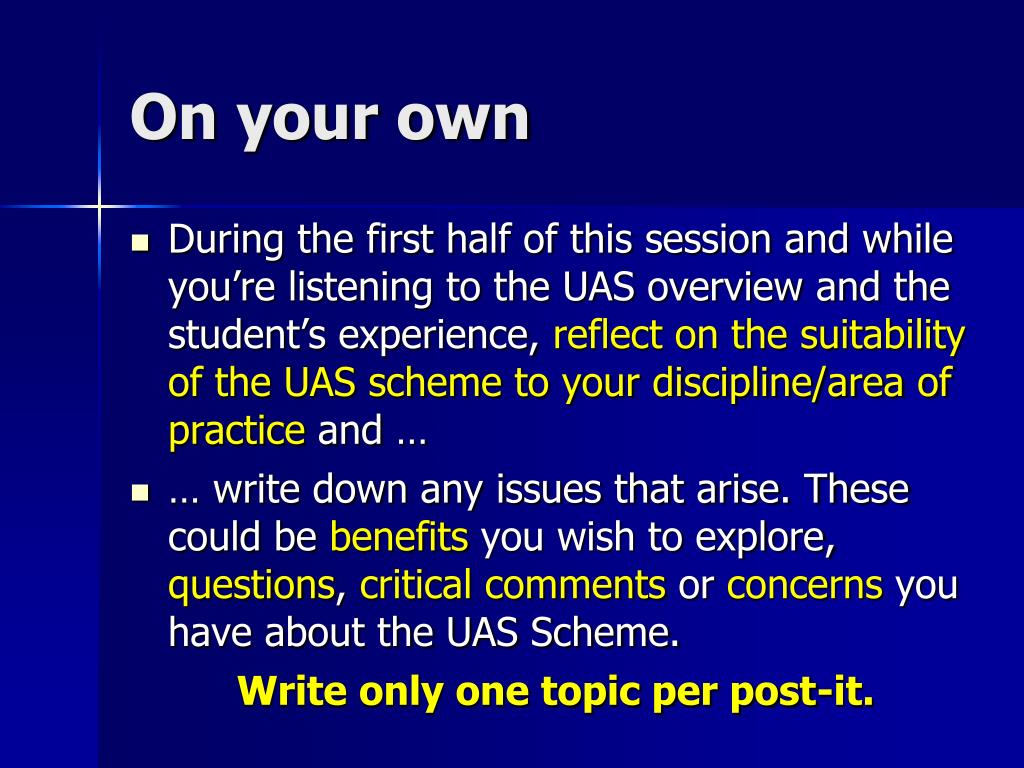 On your own

During the first half of this session and while you’re listening to the UAS overview and the student’s experience, reflect on the suitability of the UAS scheme to your discipline/area of practice and …

… write down any issues that arise. These could be benefits you wish to explore, questions, critical comments or concerns you have about the UAS Scheme.

Write only one topic per post-it.